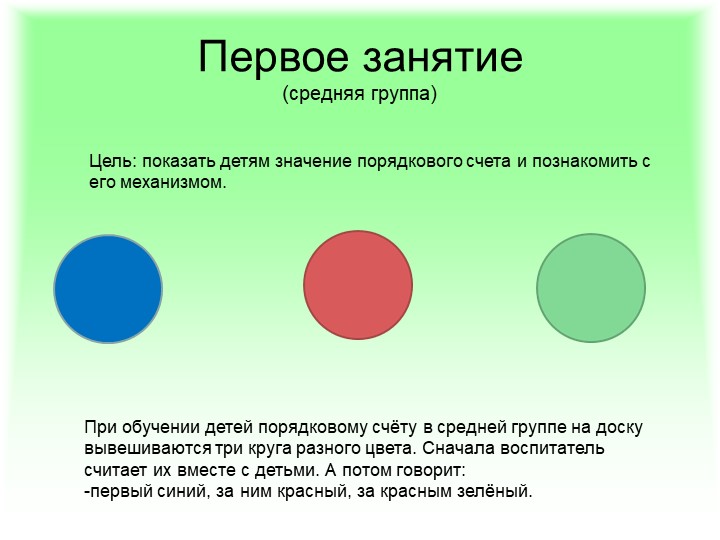 Первое занятие
(средняя группа)

Цель: показать детям значение порядкового счета и познакомить с его механизмом.

При обучении детей порядковому счёту в средней группе на доску вывешиваются три круга разного цвета. Сначала воспитатель считает их вместе с детьми. А потом говорит:
-первый синий, за ним красный, за красным зелёный.